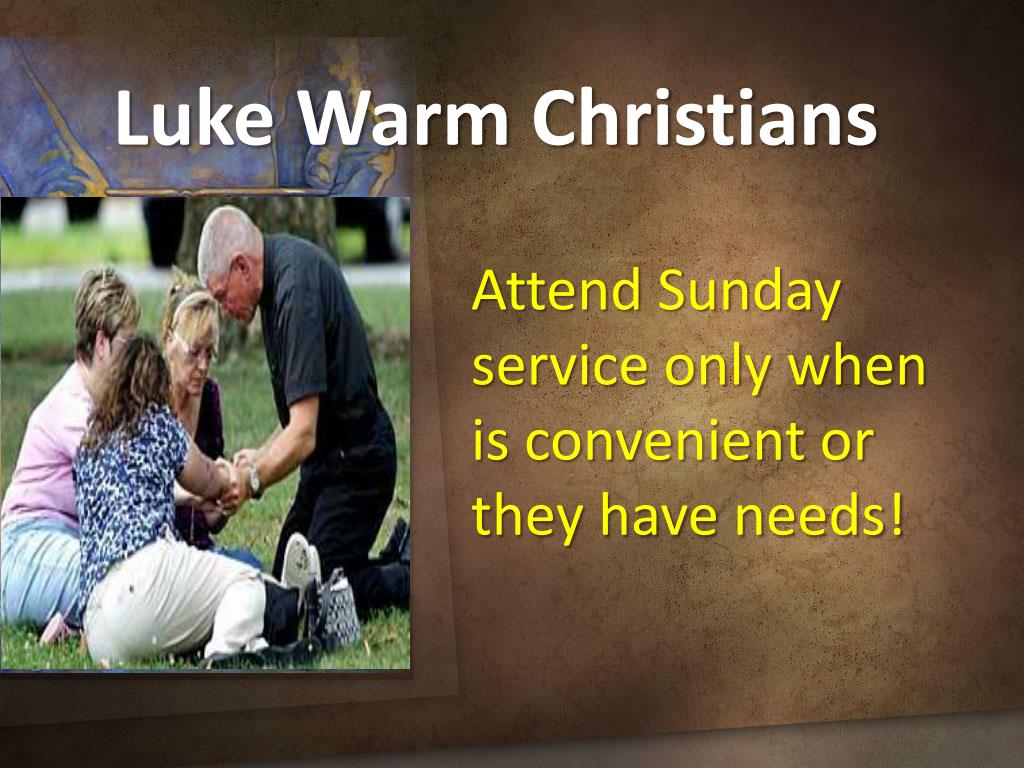 Luke Warm Christians

Attend Sunday service only when is convenient or they have needs!